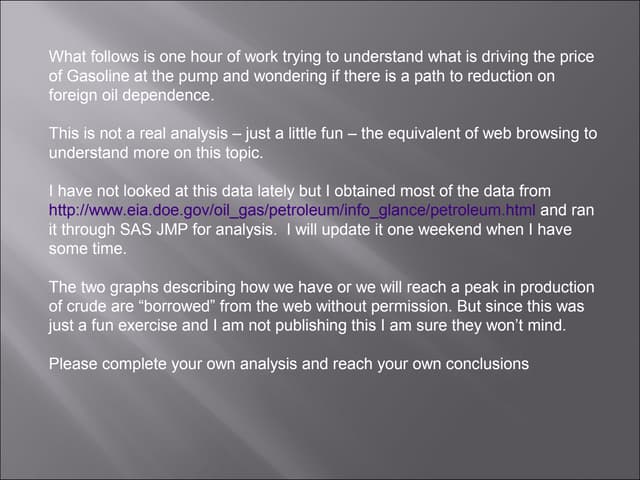 What follows is one hour of work trying to understand what is driving the price of Gasoline at the pump and wondering if there is a path to reduction on foreign oil dependence.

This is not a real analysis – just a little fun – the equivalent of web browsing to understand more on this topic.

I have not looked at this data lately but I obtained most of the data from http://www.eia.doe.gov/oil_gas/petroleum/info_glance/petroleum.html and ran it through SAS JMP for analysis. I will update it one weekend when I have some time.

The two graphs describing how we have or we will reach a peak in production of crude are “borrowed” from the web without permission. But since this was just a fun exercise and I am not publishing this I am sure they won’t mind.

Please complete your own analysis and reach your own conclusions